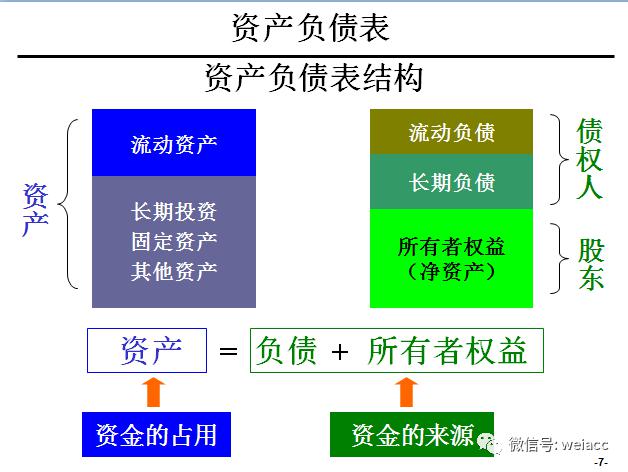 资产负债表

资产负债表结构

资产

流动资产

长期投资
固定资产
其他资产

流动负债

长期负债

所有者权益
（净资产）

债权人

股东

资产 = 负债 + 所有者权益

资金的占用

资金的来源

微信号: weiacc

-7-